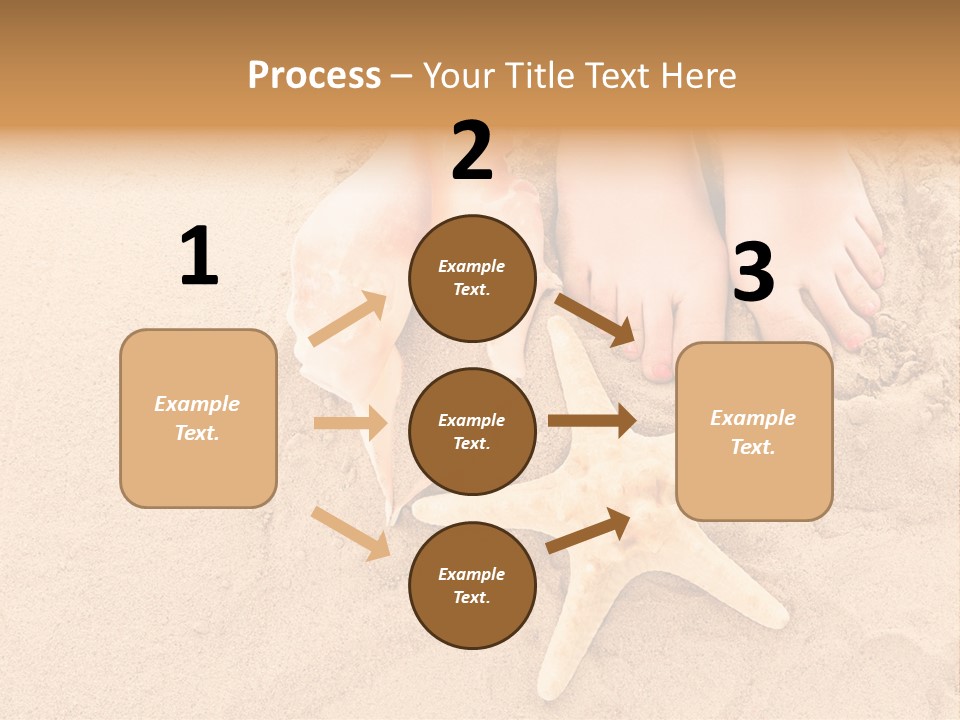 Process – Your Title Text Here

1

Example Text.

2

Example Text.

Example Text.

Example Text.

3

Example Text.